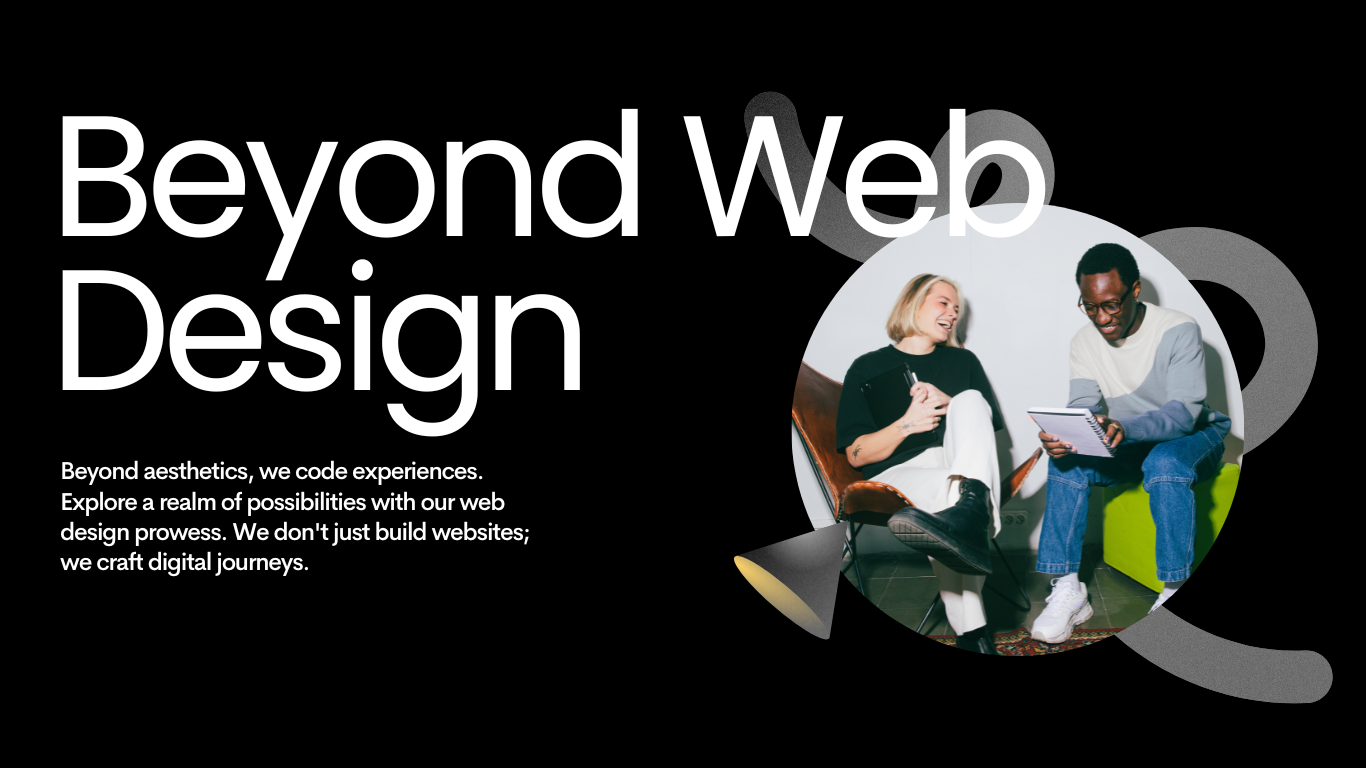 Beyond Web Design

Beyond aesthetics, we code experiences. Explore a realm of possibilities with our web design prowess. We don't just build websites; we craft digital journeys.